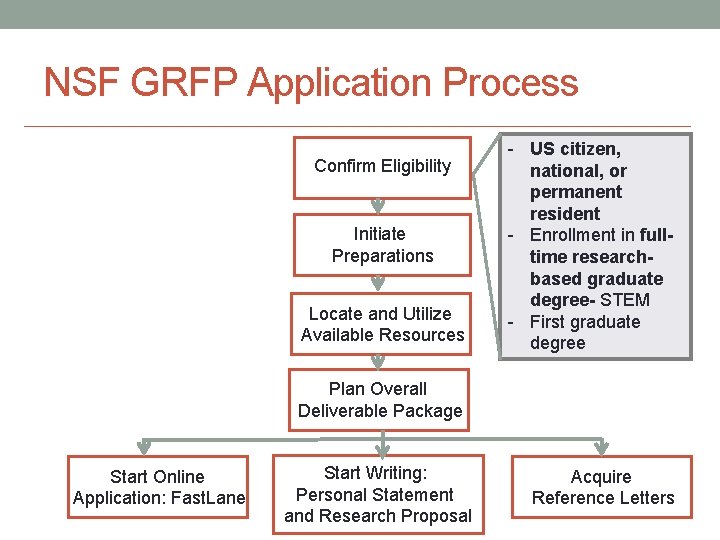 NSF GRFP Application Process

Confirm Eligibility

- US citizen, national, or permanent resident
- Enrollment in full-time research-based graduate degree- STEM
- First graduate degree

Initiate Preparations

Locate and Utilize Available Resources

Plan Overall Deliverable Package

Start Online Application: FastLane

Start Writing: Personal Statement and Research Proposal

Acquire Reference Letters